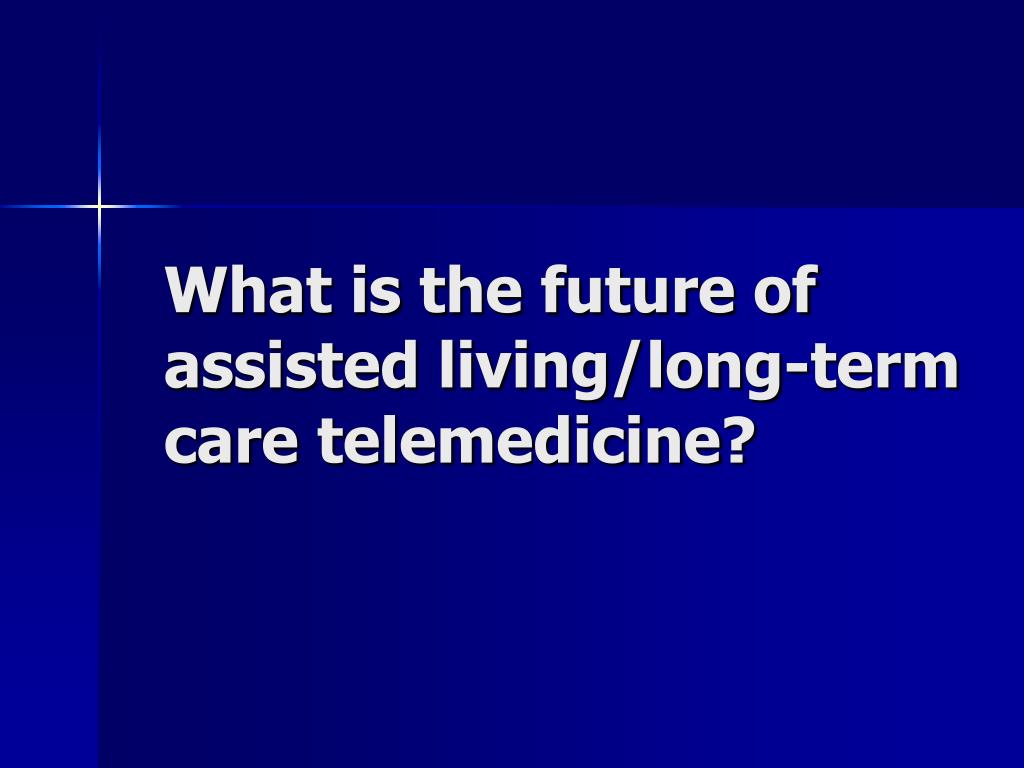 What is the future of assisted living/long-term care telemedicine?